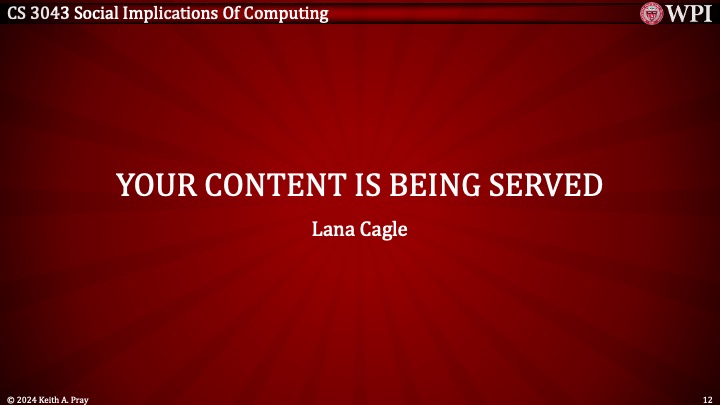 CS 3043 Social Implications Of Computing

WPI

YOUR CONTENT IS BEING SERVED

Lana Cagle

© 2024 Keith A. Pray

12